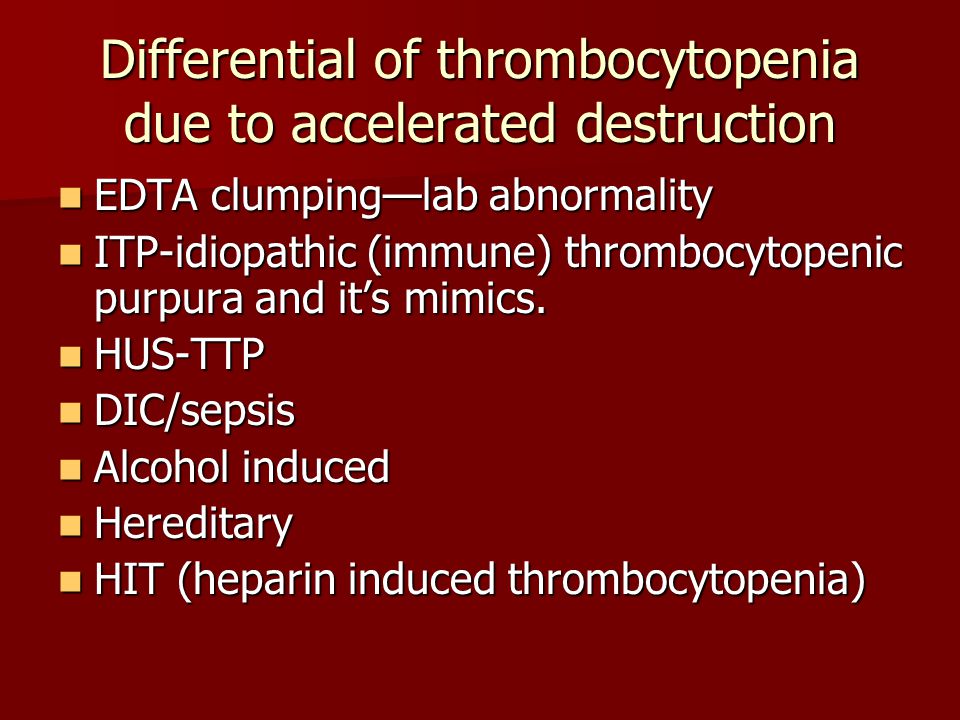 Differential of thrombocytopenia due to accelerated destruction

- EDTA clumping—lab abnormality
- ITP-idiopathic (immune) thrombocytopenic purpura and it’s mimics.
- HUS-TTP
- DIC/sepsis
- Alcohol induced
- Hereditary
- HIT (heparin induced thrombocytopenia)